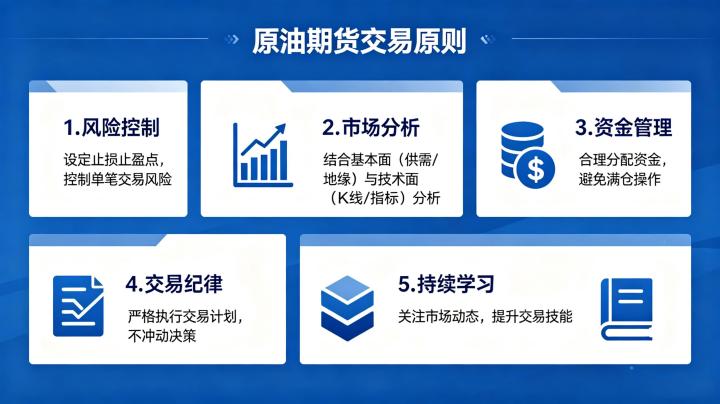 原油期货交易原则

1.风险控制
设定止损止盈点，控制单笔交易风险

2.市场分析
结合基本面（供需/地缘）与技术面（K线/指标）分析

3.资金管理
合理分配资金，避免满仓操作

4.交易纪律
严格执行交易计划，不冲动决策

5.持续学习
关注市场动态，提升交易技能